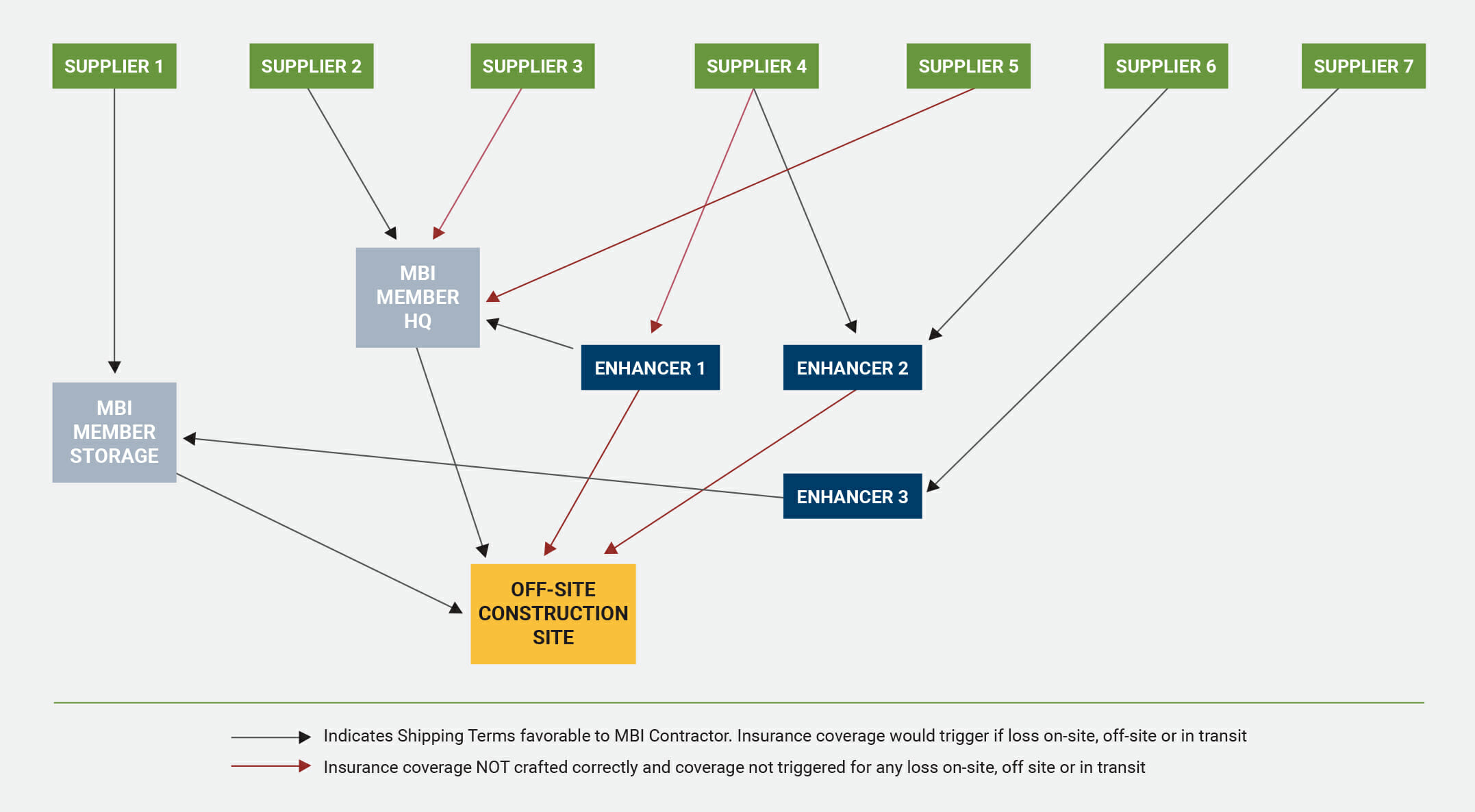 SUPPLIER 1

SUPPLIER 2

SUPPLIER 3

SUPPLIER 4

SUPPLIER 5

SUPPLIER 6

SUPPLIER 7

MBI MEMBER HQ

ENHANCER 1

ENHANCER 2

MBI MEMBER STORAGE

ENHANCER 3

OFF-SITE CONSTRUCTION SITE

Indicates Shipping Terms favorable to MBI Contractor. Insurance coverage would trigger if loss on-site, off-site or in transit

Insurance coverage NOT crafted correctly and coverage not triggered for any loss on-site, off site or in transit